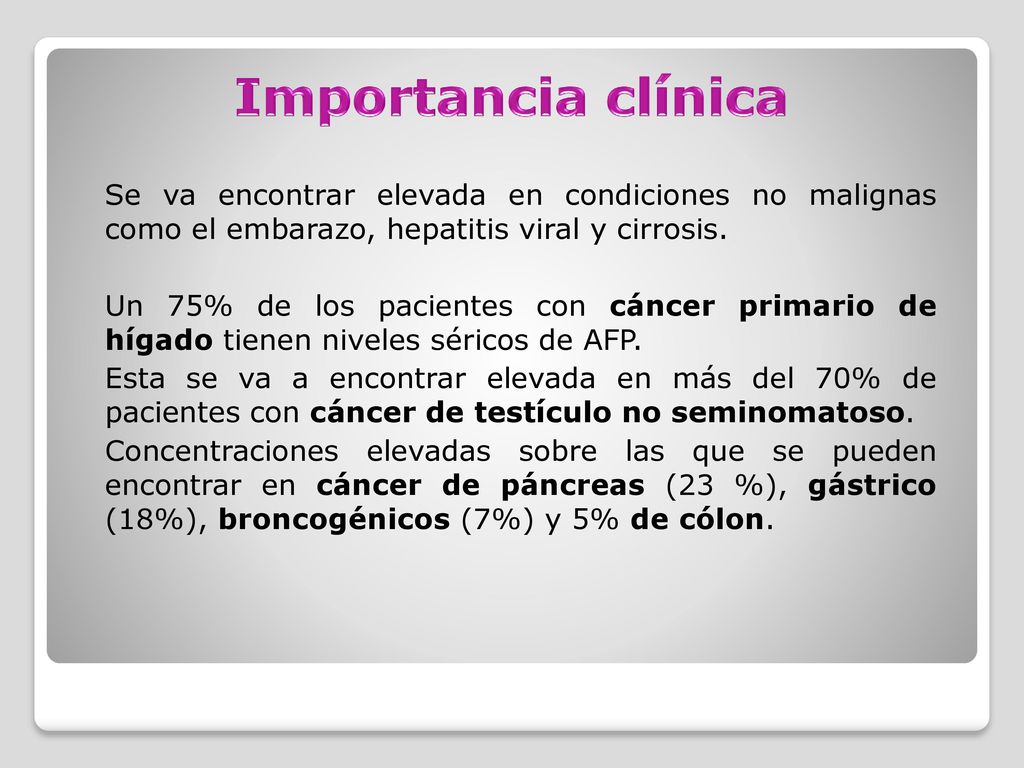 Importancia clínica

Se va encontrar elevada en condiciones no malignas como el embarazo, hepatitis viral y cirrosis.

Un 75% de los pacientes con cáncer primario de hígado tienen niveles séricos de AFP.

Esta se va a encontrar elevada en más del 70% de pacientes con cáncer de testículo no seminomatoso.

Concentraciones elevadas sobre las que se pueden encontrar en cáncer de páncreas (23 %), gástrico (18%), broncogénicos (7%) y 5% de cólon.